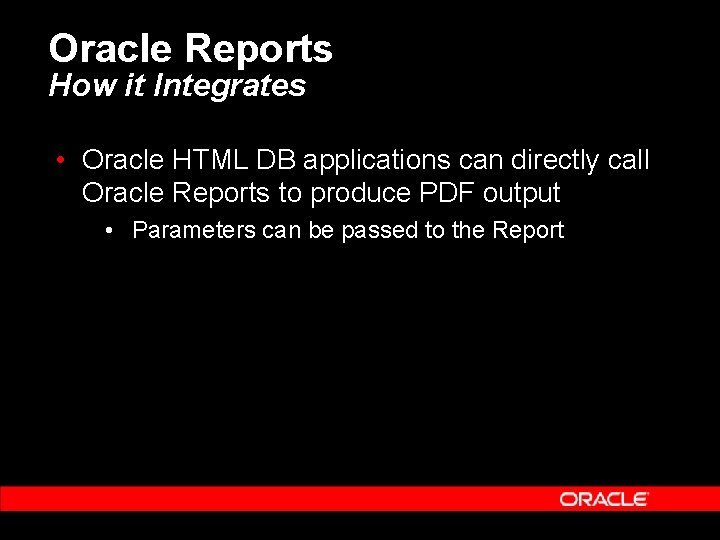 Oracle Reports
How it Integrates

• Oracle HTML DB applications can directly call Oracle Reports to produce PDF output

• Parameters can be passed to the Report

ORACLE